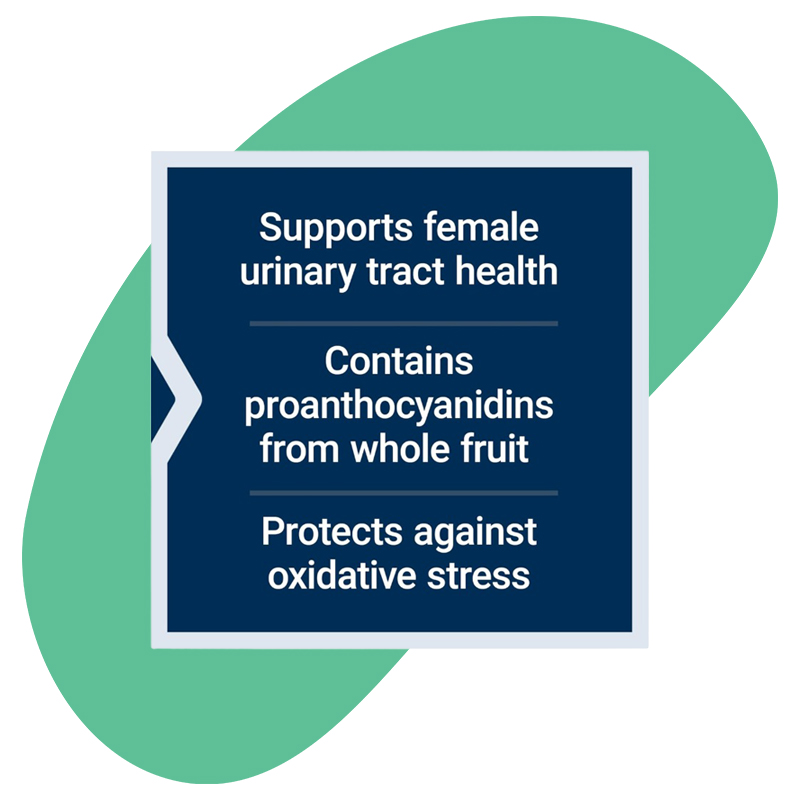 Supports female urinary tract health

Contains proanthocyanidins from whole fruit

Protects against oxidative stress